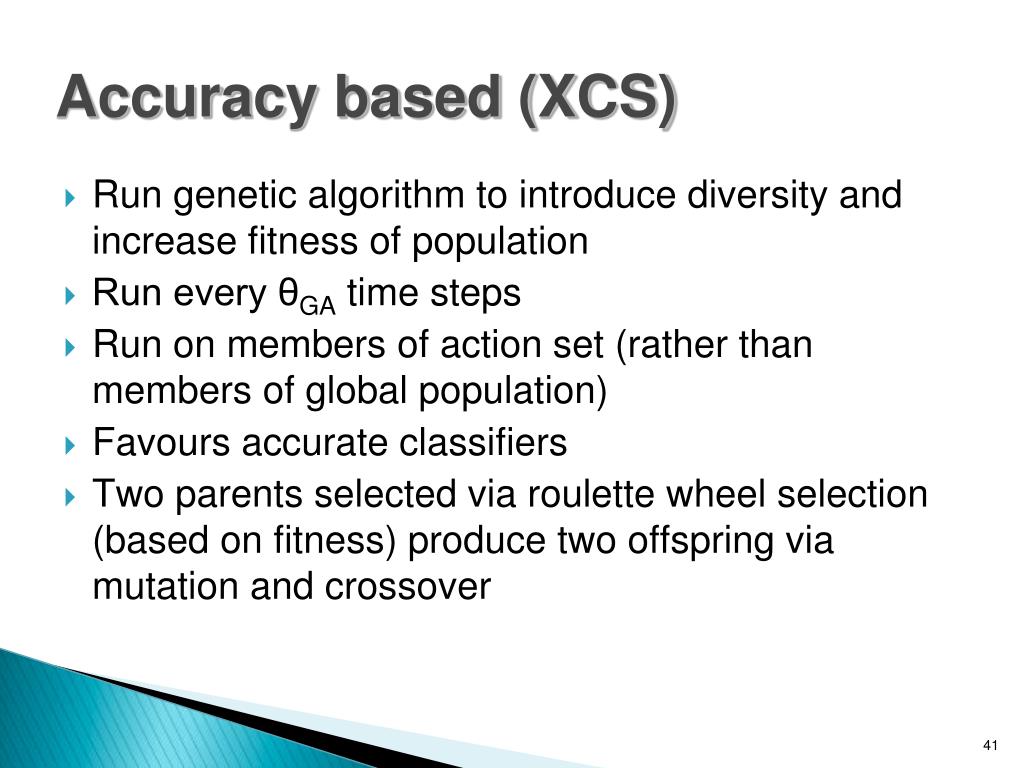 Accuracy based (XCS)

Run genetic algorithm to introduce diversity and increase fitness of population

Run every $\theta_{GA}$ time steps

Run on members of action set (rather than members of global population)

Favours accurate classifiers

Two parents selected via roulette wheel selection (based on fitness) produce two offspring via mutation and crossover

41